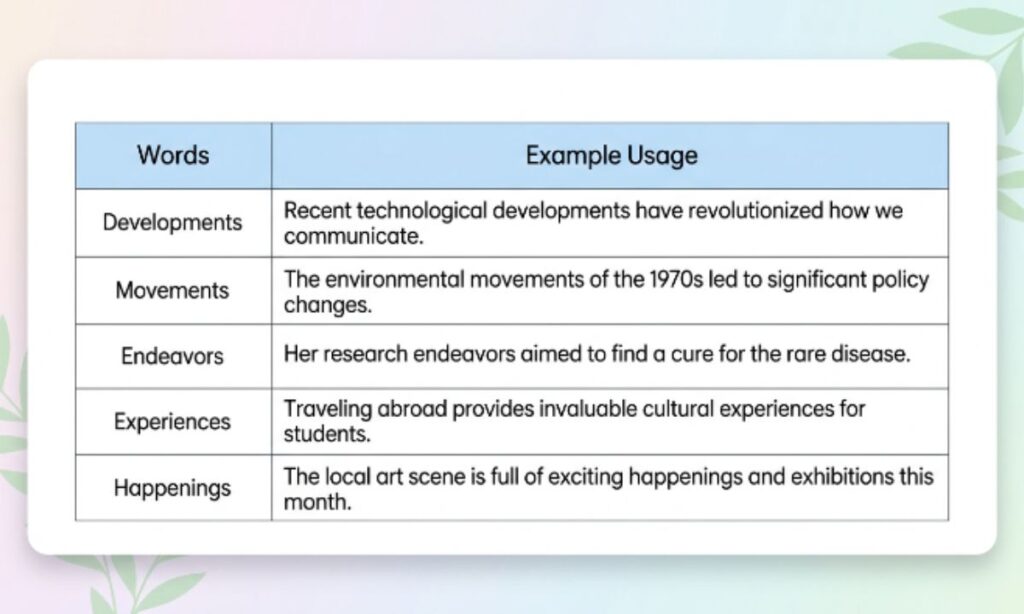 | Words | Example Usage |
|---|---|
| Developments | Recent technological developments have revolutionized how we communicate. |
| Movements | The environmental movements of the 1970s led to significant policy changes. |
| Endeavors | Her research endeavors aimed to find a cure for the rare disease. |
| Experiences | Traveling abroad provides invaluable cultural experiences for students. |
| Happenings | The local art scene is full of exciting happenings and exhibitions this month. |